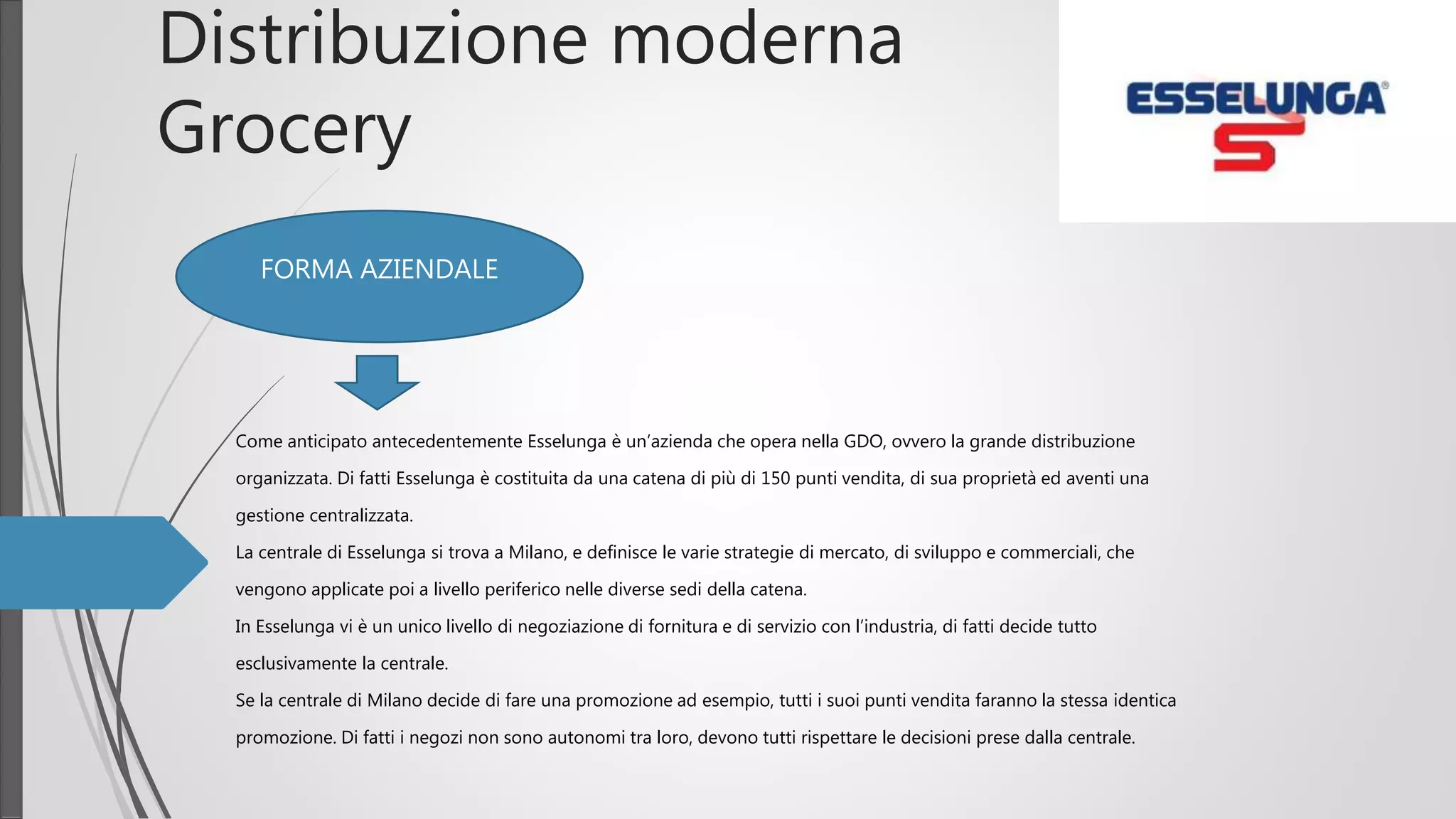 Distribuzione moderna Grocery

ESSELUNGA®

FORMA AZIENDALE

Come anticipato antecedentemente Esselunga è un'azienda che opera nella GDO, ovvero la grande distribuzione organizzata. Di fatti Esselunga è costituita da una catena di più di 150 punti vendita, di sua proprietà ed aventi una gestione centralizzata.
La centrale di Esselunga si trova a Milano, e definisce le varie strategie di mercato, di sviluppo e commerciali, che vengono applicate poi a livello periferico nelle diverse sedi della catena.
In Esselunga vi è un unico livello di negoziazione di fornitura e di servizio con l'industria, di fatti decide tutto esclusivamente la centrale.
Se la centrale di Milano decide di fare una promozione ad esempio, tutti i suoi punti vendita faranno la stessa identica promozione. Di fatti i negozi non sono autonomi tra loro, devono tutti rispettare le decisioni prese dalla centrale.